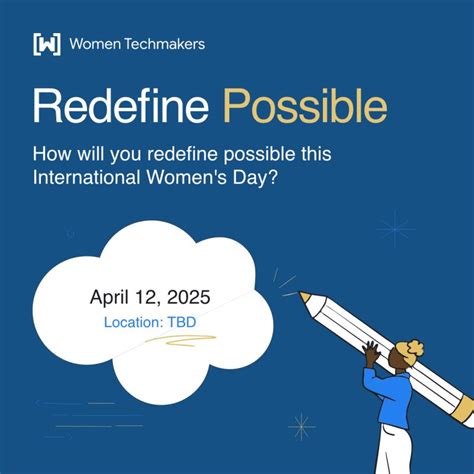 [W] Women Techmakers

Redefine Possible

How will you redefine possible this International Women's Day?

April 12, 2025

Location: TBD